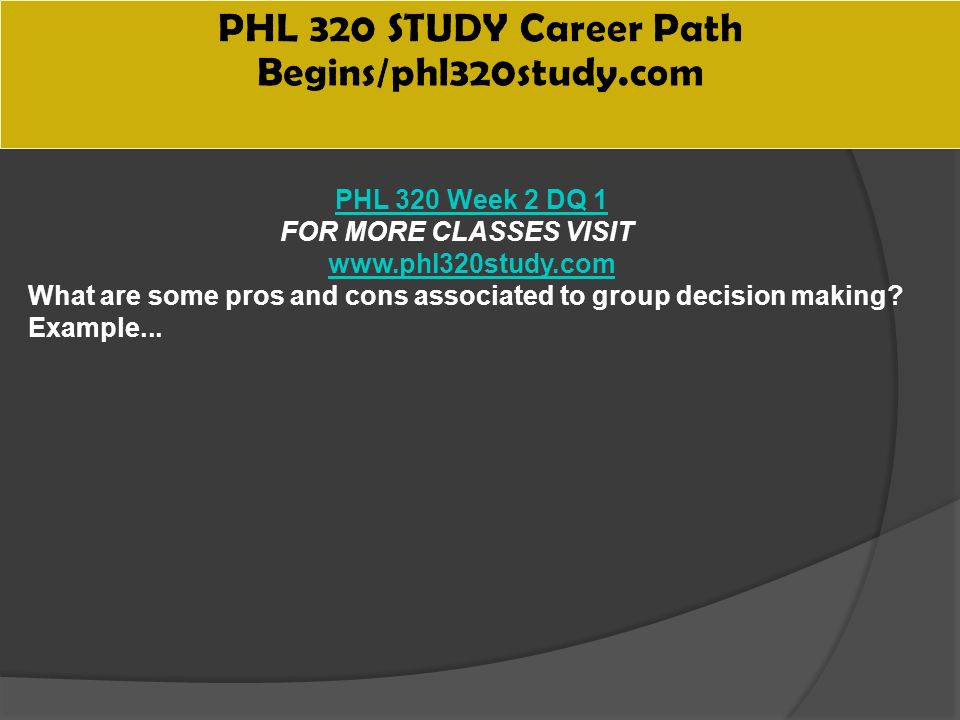 PHL 320 STUDY Career Path Begins/phl320study.com

PHL 320 Week 2 DQ 1
FOR MORE CLASSES VISIT
www.phl320study.com
What are some pros and cons associated to group decision making?
Example...